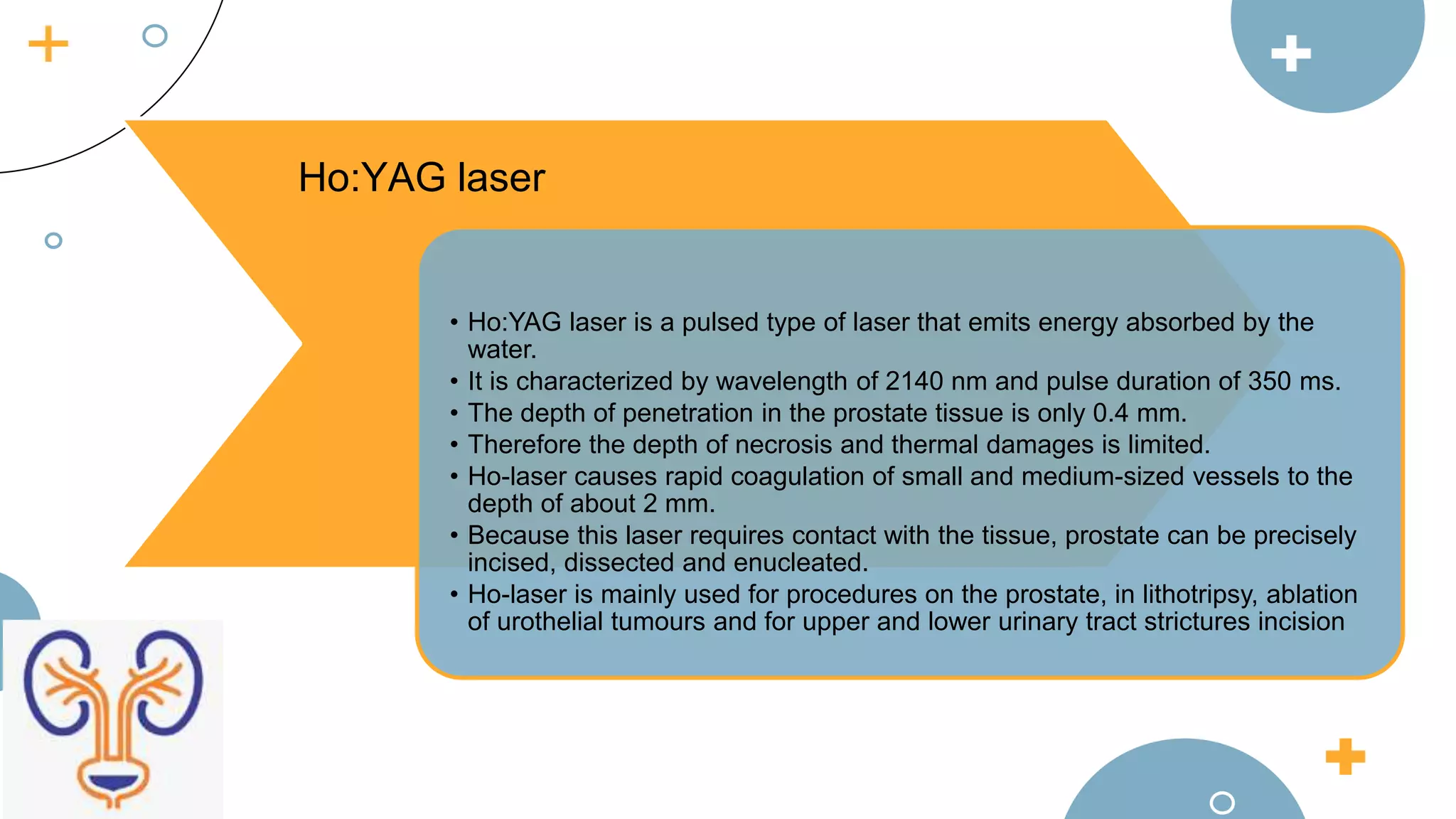 Ho:YAG laser

• Ho:YAG laser is a pulsed type of laser that emits energy absorbed by the water.
• It is characterized by wavelength of 2140 nm and pulse duration of 350 ms.
• The depth of penetration in the prostate tissue is only 0.4 mm.
• Therefore the depth of necrosis and thermal damages is limited.
• Ho-laser causes rapid coagulation of small and medium-sized vessels to the depth of about 2 mm.
• Because this laser requires contact with the tissue, prostate can be precisely incised, dissected and enucleated.
• Ho-laser is mainly used for procedures on the prostate, in lithotripsy, ablation of urothelial tumours and for upper and lower urinary tract strictures incision